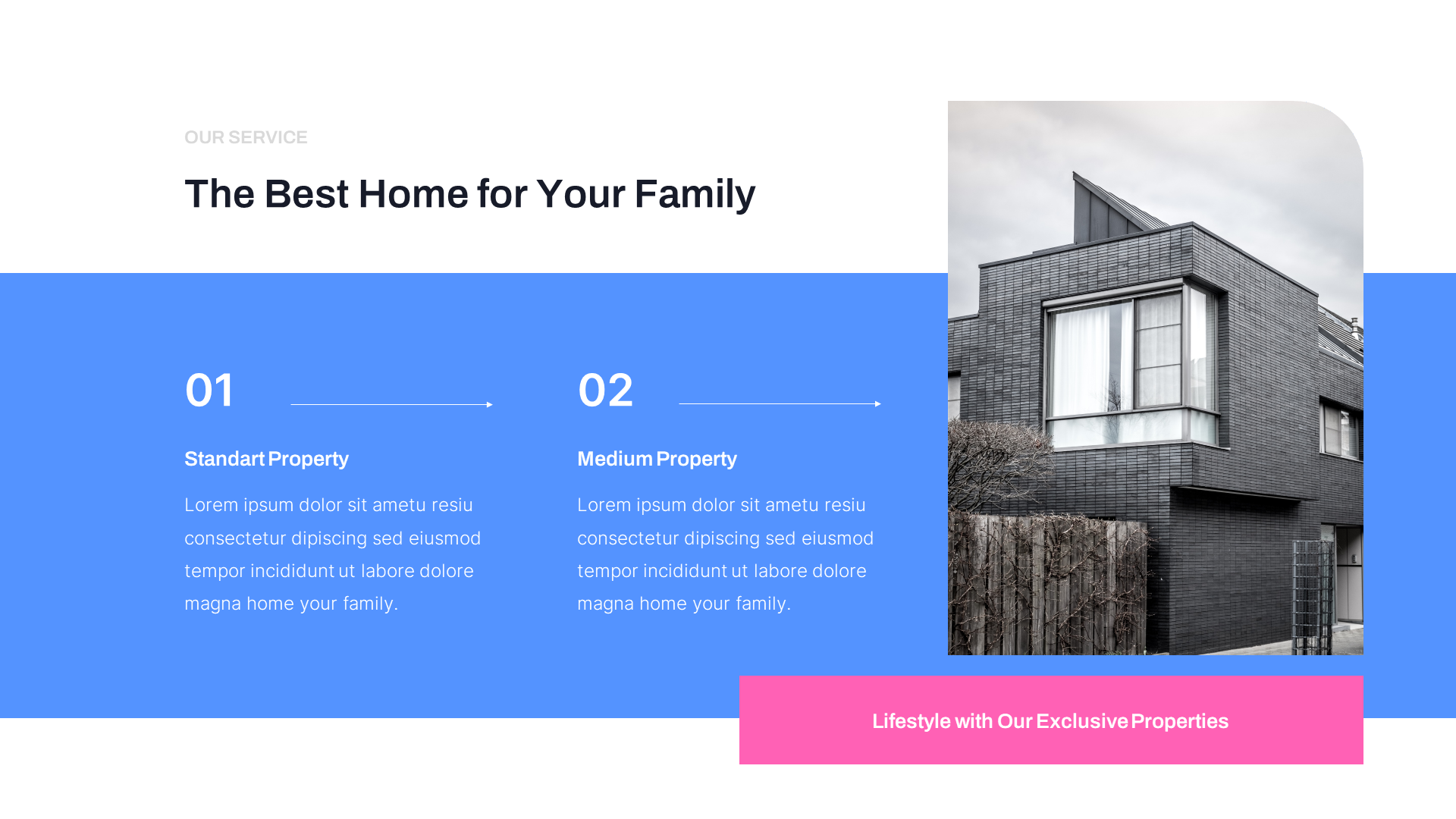 OUR SERVICE

The Best Home for Your Family

01

Standart Property

Lorem ipsum dolor sit ametu resiu consectetur dipiscing sed eiusmod tempor incididunt ut labore dolore magna home your family.

02

Medium Property

Lorem ipsum dolor sit ametu resiu consectetur dipiscing sed eiusmod tempor incididunt ut labore dolore magna home your family.

Lifestyle with Our Exclusive Properties